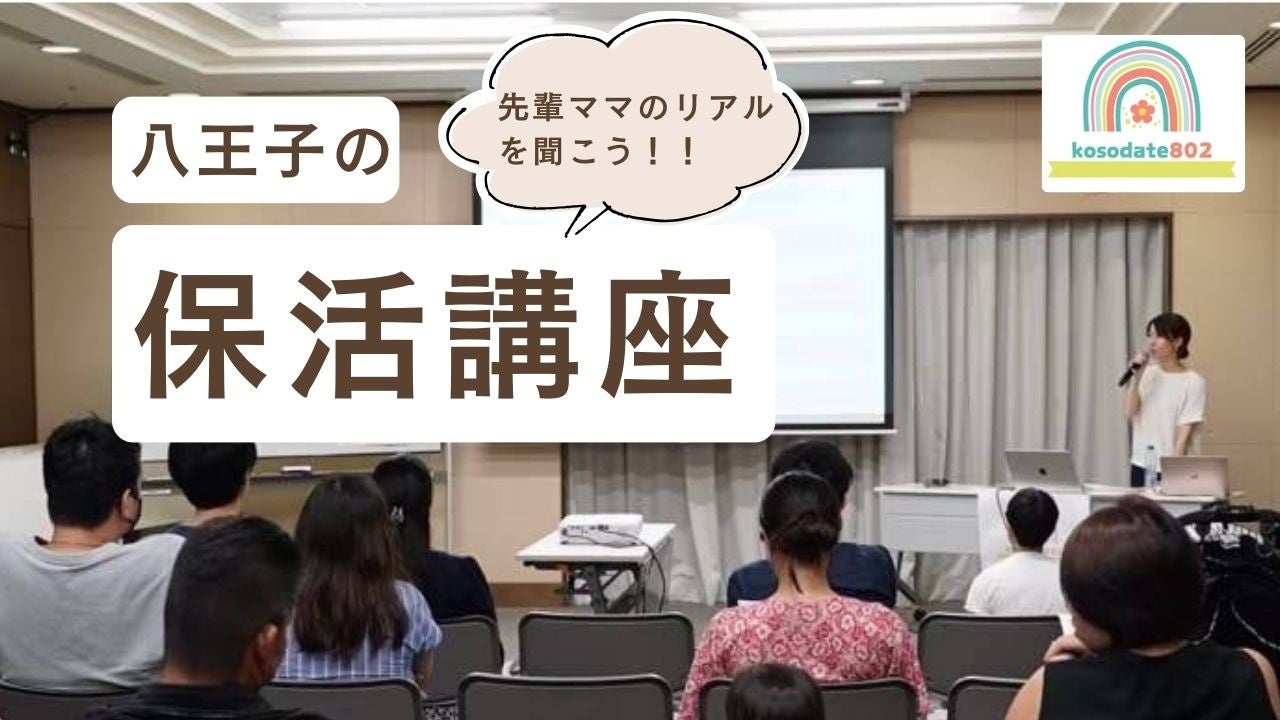 八王子の

先輩ママのリアルを聞こう！！

保活講座

kosodate802